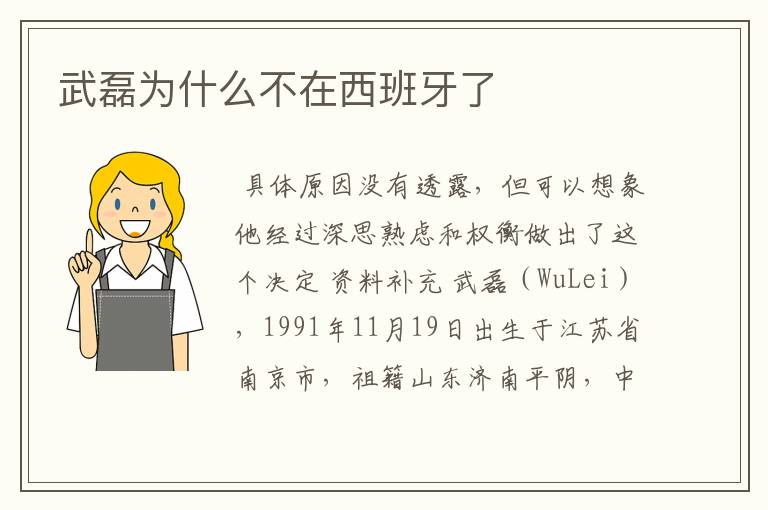 武磊为什么不在西班牙了

具体原因没有透露，但可以想象他经过深思熟虑和权衡做出了这个决定 资料补充 武磊（WuLei），1991年11月19日出生于江苏省南京市，祖籍山东济南平阴，中